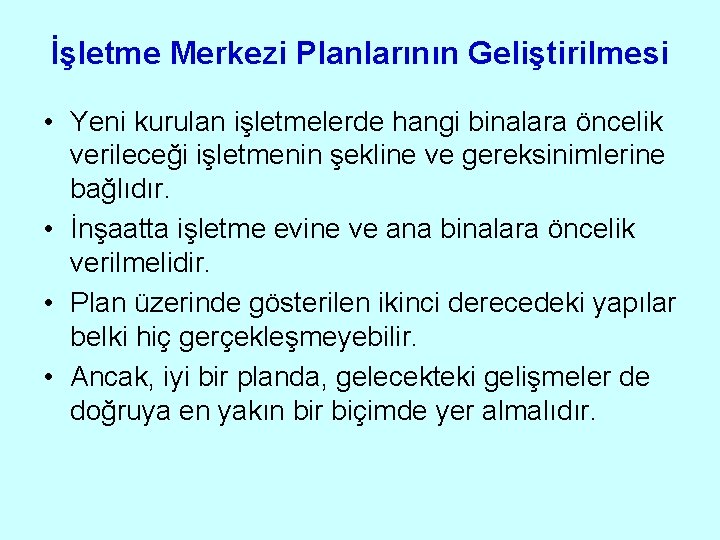 İşletme Merkezi Planlarının Geliştirilmesi

• Yeni kurulan işletmelerde hangi binalara öncelik verileceği işletmenin şekline ve gereksinimlerine bağlıdır.
• İnşaatta işletme evine ve ana binalara öncelik verilmelidir.
• Plan üzerinde gösterilen ikinci derecedeki yapılar belki hiç gerçekleşmeyebilir.
• Ancak, iyi bir planda, gelecekteki gelişmeler de doğruya en yakın bir biçimde yer almalıdır.